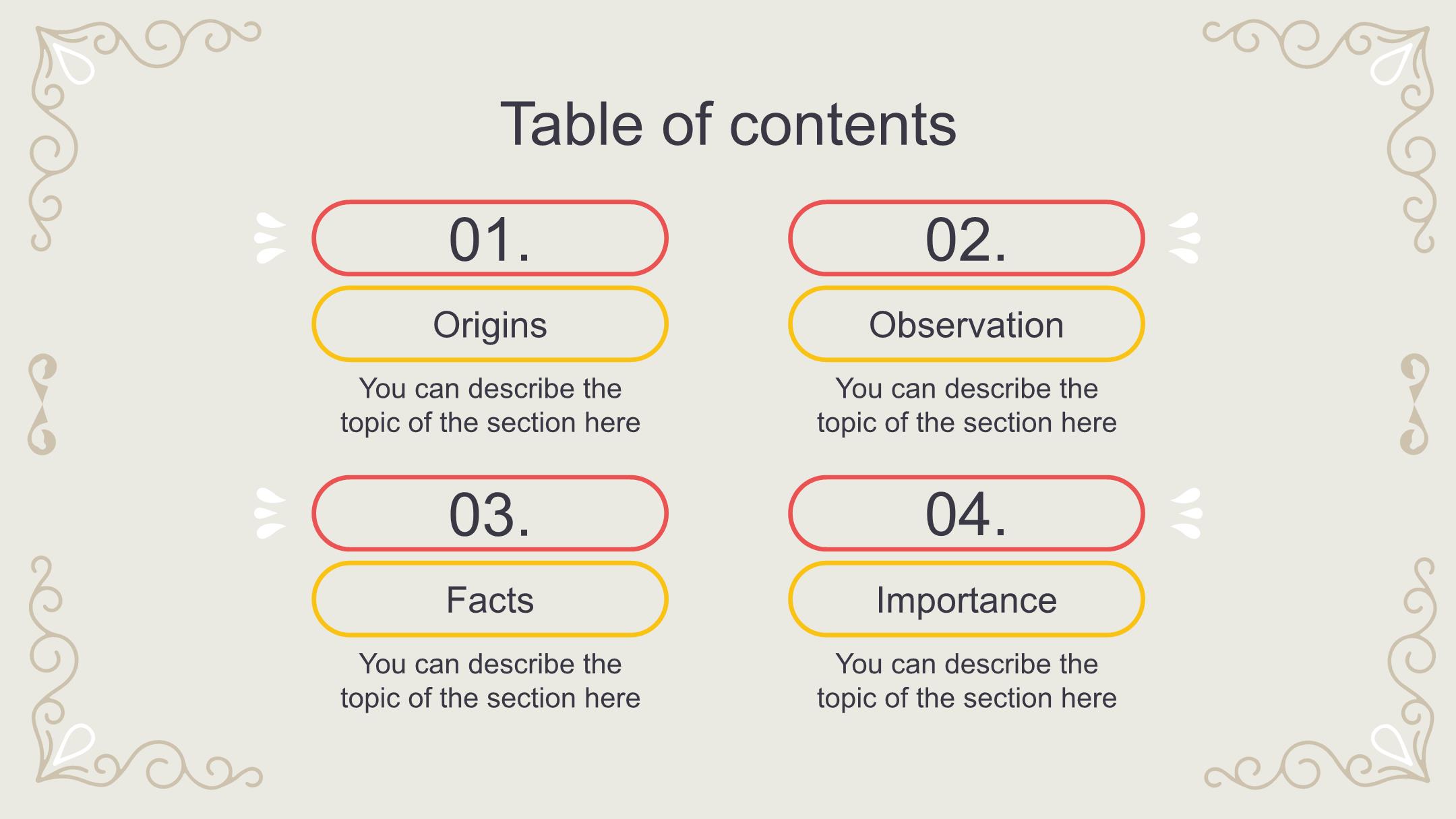 Table of contents

01.

Origins

You can describe the topic of the section here

02.

Observation

You can describe the topic of the section here

03.

Facts

You can describe the topic of the section here

04.

Importance

You can describe the topic of the section here